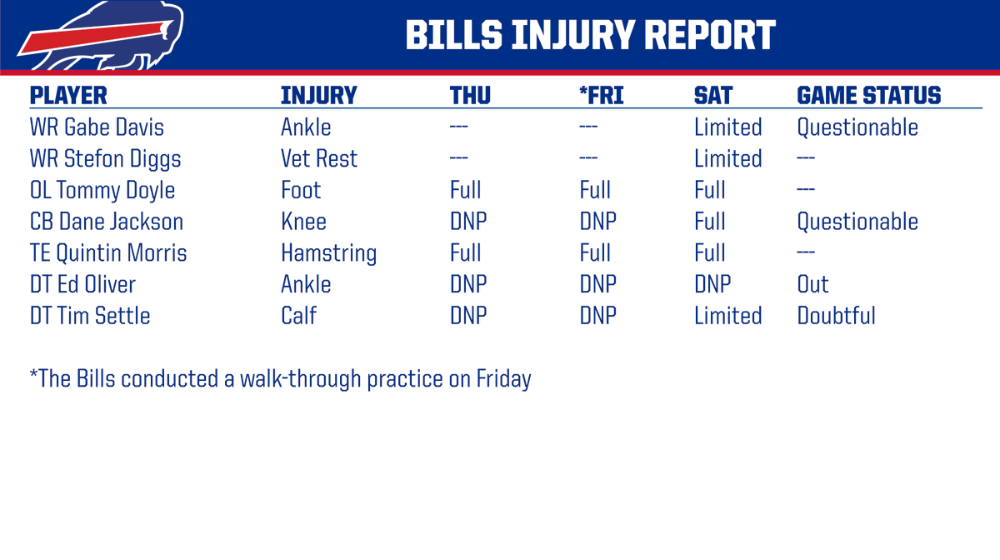 BILLS INJURY REPORT

| PLAYER | INJURY | THU | *FRI | SAT | GAME STATUS |
|---|---|---|---|---|---|
| WR Gabe Davis | Ankle | --- | --- | Limited | Questionable |
| WR Stefon Diggs | Vet Rest | --- | --- | Limited | --- |
| OL Tommy Doyle | Foot | Full | Full | Full | --- |
| CB Dane Jackson | Knee | DNP | DNP | Full | Questionable |
| TE Quintin Morris | Hamstring | Full | Full | Full | --- |
| DT Ed Oliver | Ankle | DNP | DNP | DNP | Out |
| DT Tim Settle | Calf | DNP | DNP | Limited | Doubtful |

*The Bills conducted a walk-through practice on Friday